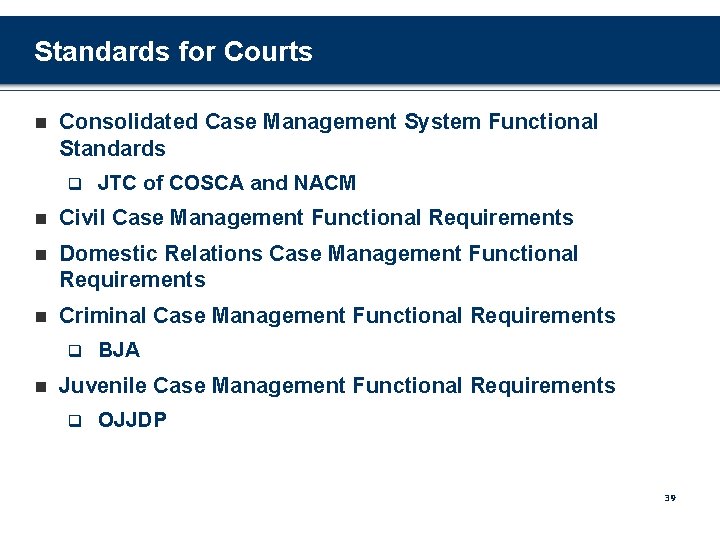 Standards for Courts

- Consolidated Case Management System Functional Standards
  - JTC of COSCA and NACM
- Civil Case Management Functional Requirements
- Domestic Relations Case Management Functional Requirements
- Criminal Case Management Functional Requirements
  - BJA
- Juvenile Case Management Functional Requirements
  - OJJDP

39